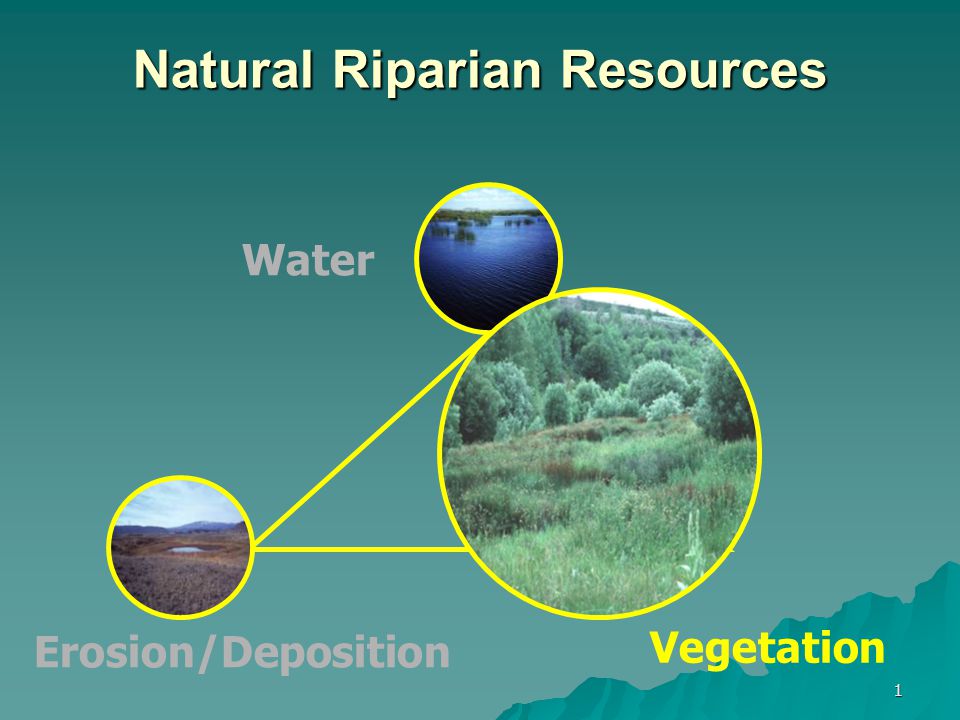 Natural Riparian Resources

Water

Erosion/Deposition

Vegetation

1